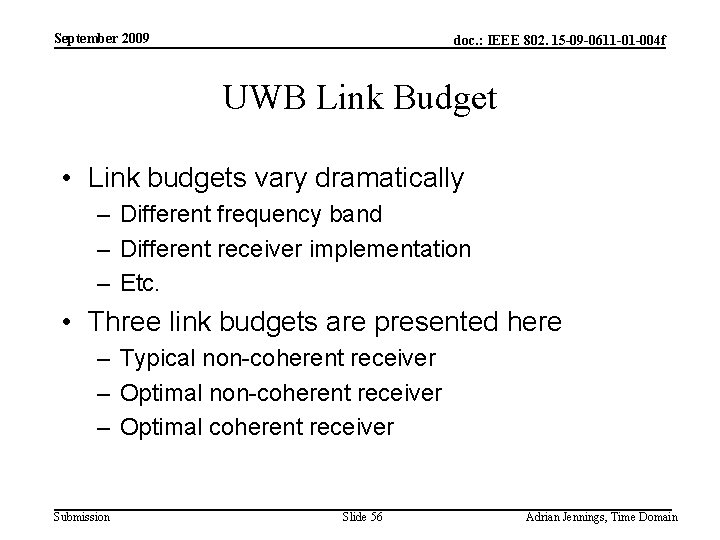 September 2009

doc.: IEEE 802. 15-09-0611-01-004f

UWB Link Budget

• Link budgets vary dramatically
– Different frequency band
– Different receiver implementation
– Etc.

• Three link budgets are presented here
– Typical non-coherent receiver
– Optimal non-coherent receiver
– Optimal coherent receiver

Submission

Slide 56

Adrian Jennings, Time Domain